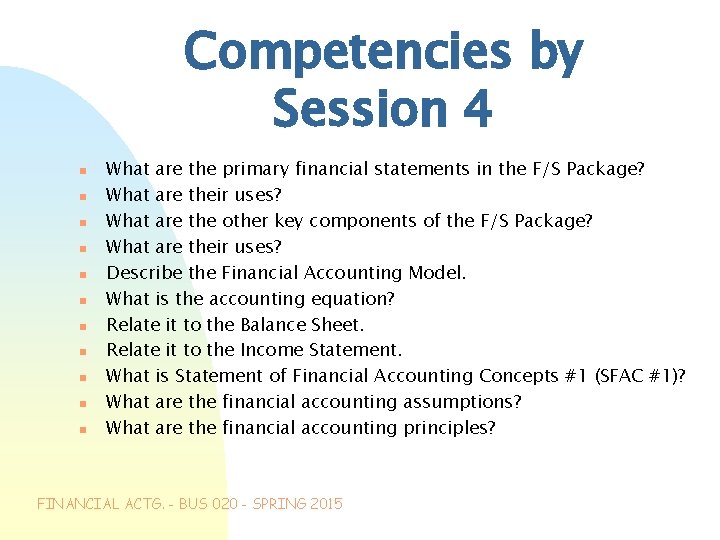 Competencies by Session 4

- What are the primary financial statements in the F/S Package?
- What are their uses?
- What are the other key components of the F/S Package?
- What are their uses?
- Describe the Financial Accounting Model.
- What is the accounting equation?
- Relate it to the Balance Sheet.
- Relate it to the Income Statement.
- What is Statement of Financial Accounting Concepts #1 (SFAC #1)?
- What are the financial accounting assumptions?
- What are the financial accounting principles?

FINANCIAL ACTG. - BUS 020 - SPRING 2015